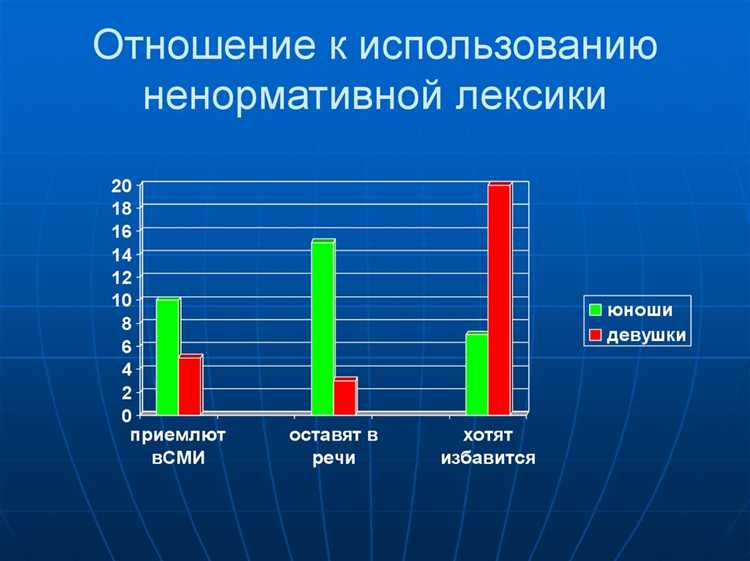 Отношение к использованию ненормативной лексики

20
18
16
14
12
10
8
6
4
2
0

приемлют вСМИ
оставят в речи
хотят избавится

юноши
девушки